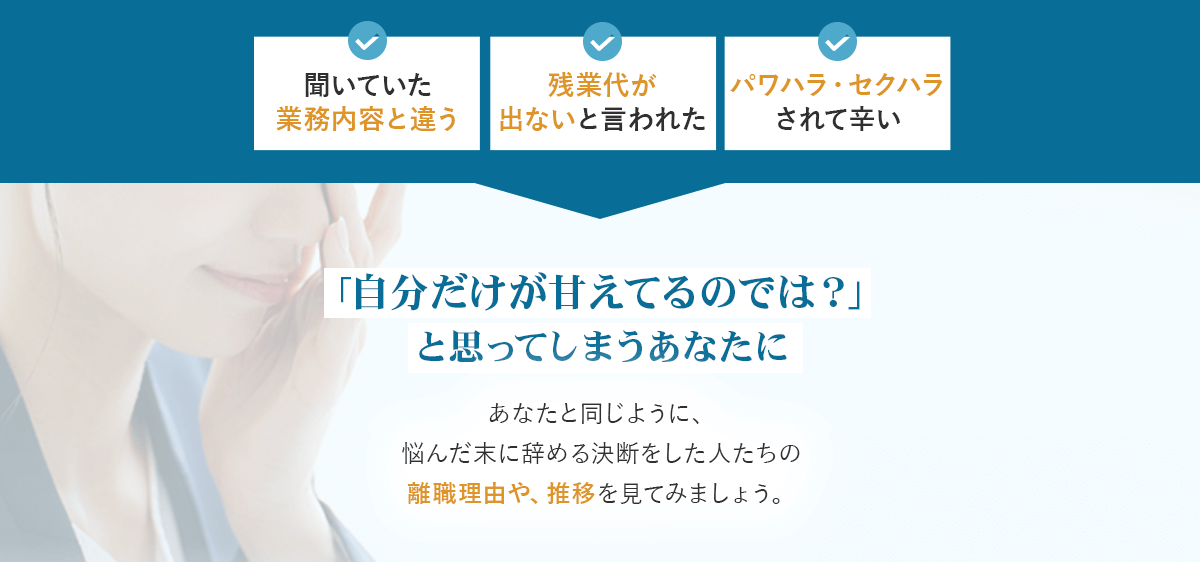 聞いていた
業務内容と違う

残業代が
出ないと言われた

パワハラ・セクハラ
されて辛い

「自分だけが甘えてるのでは？」
と思ってしまうあなたに

あなたと同じように、
悩んだ末に辞める決断をした人たちの
離職理由や、推移を見てみましょう。